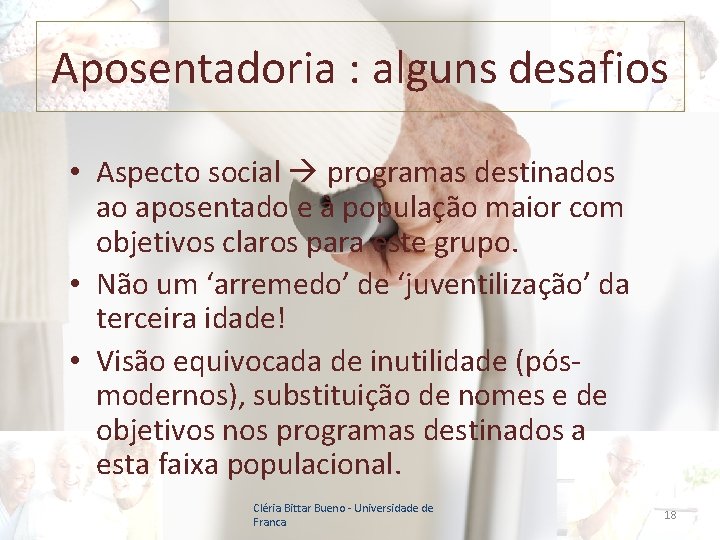 Aposentadoria : alguns desafios

• Aspecto social → programas destinados ao aposentado e à população maior com objetivos claros para este grupo.
• Não um ‘arremedo’ de ‘juventilização’ da terceira idade!
• Visão equivocada de inutilidade (pós-modernos), substituição de nomes e de objetivos nos programas destinados a esta faixa populacional.

Cléria Bittar Bueno - Universidade de Franca

18